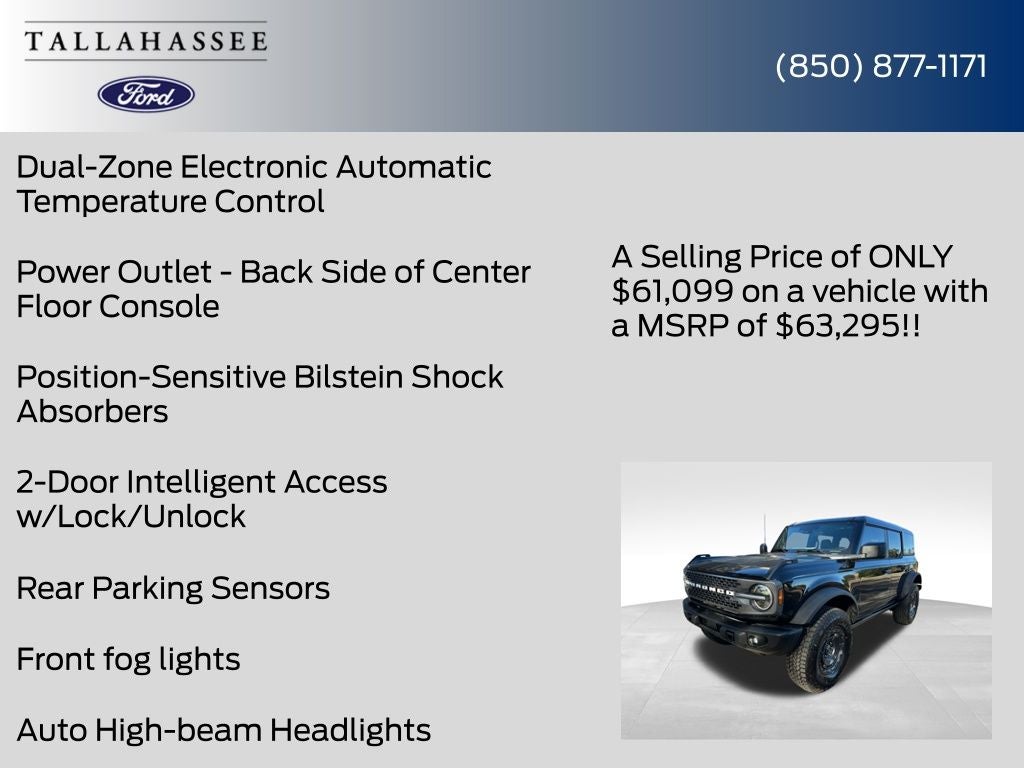 TALLAHASSEE

Ford

(850) 877-1171

Dual-Zone Electronic Automatic Temperature Control

Power Outlet - Back Side of Center Floor Console

Position-Sensitive Bilstein Shock Absorbers

2-Door Intelligent Access w/Lock/Unlock

Rear Parking Sensors

Front fog lights

Auto High-beam Headlights

A Selling Price of ONLY $61,099 on a vehicle with a MSRP of $63,295!!

BRONCO